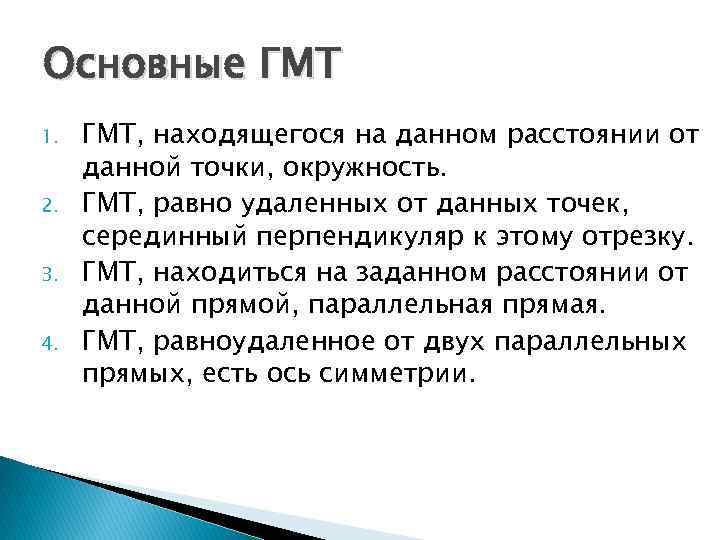 Основные ГМТ

1. ГМТ, находящегося на данном расстоянии от данной точки, окружность.
2. ГМТ, равно удаленных от данных точек, серединный перпендикуляр к этому отрезку.
3. ГМТ, находиться на заданном расстоянии от данной прямой, параллельная прямая.
4. ГМТ, равноудаленное от двух параллельных прямых, есть ось симметрии.